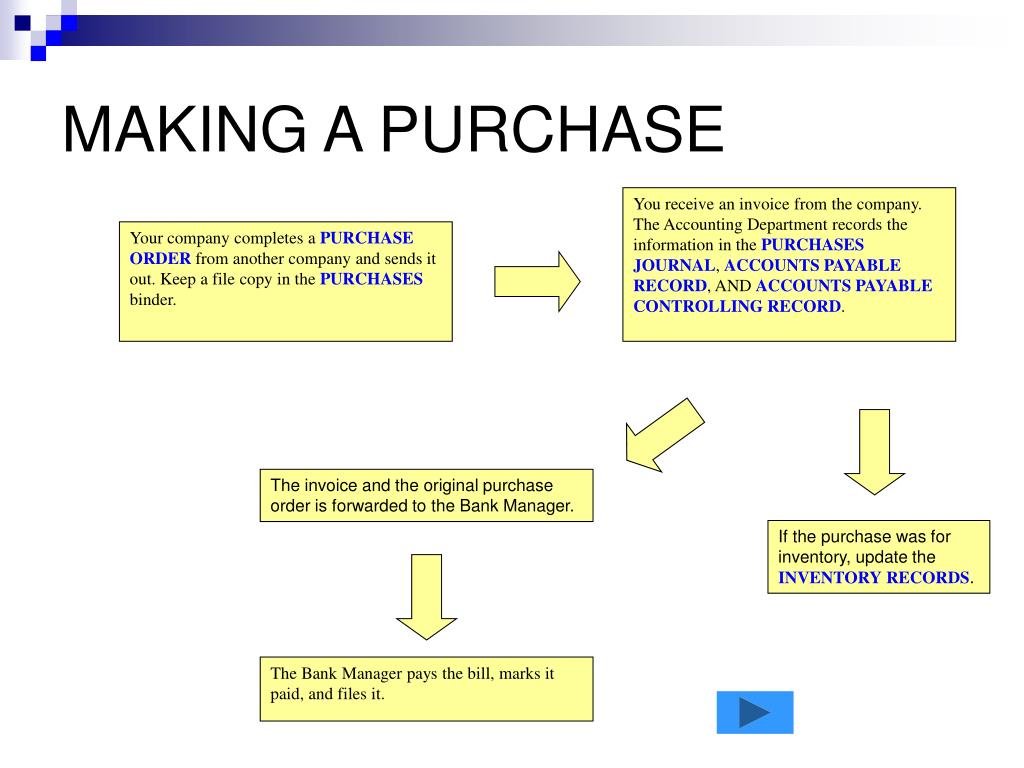 MAKING A PURCHASE

Your company completes a PURCHASE ORDER from another company and sends it out. Keep a file copy in the PURCHASES binder.

You receive an invoice from the company. The Accounting Department records the information in the PURCHASES JOURNAL, ACCOUNTS PAYABLE RECORD, AND ACCOUNTS PAYABLE CONTROLLING RECORD.

The invoice and the original purchase order is forwarded to the Bank Manager.

If the purchase was for inventory, update the INVENTORY RECORDS.

The Bank Manager pays the bill, marks it paid, and files it.